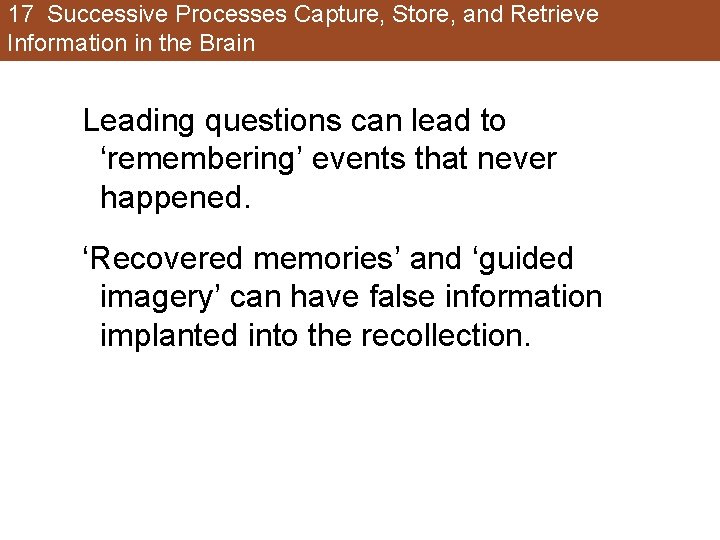 17 Successive Processes Capture, Store, and Retrieve Information in the Brain

Leading questions can lead to 'remembering' events that never happened.

'Recovered memories' and 'guided imagery' can have false information implanted into the recollection.